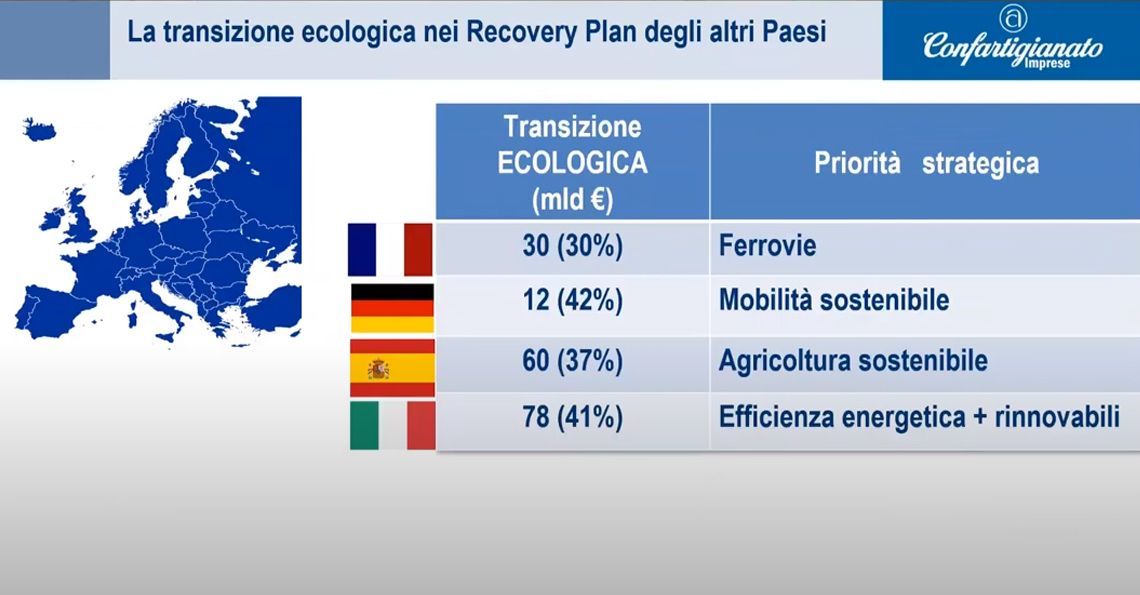 La transizione ecologica nei Recovery Plan degli altri Paesi

Confartigianato Imprese

| Transizione ECOLOGICA (mld €) | Priorità strategica |
|---|---|
| 30 (30%) | Ferrovie |
| 12 (42%) | Mobilità sostenibile |
| 60 (37%) | Agricoltura sostenibile |
| 78 (41%) | Efficienza energetica + rinnovabili |